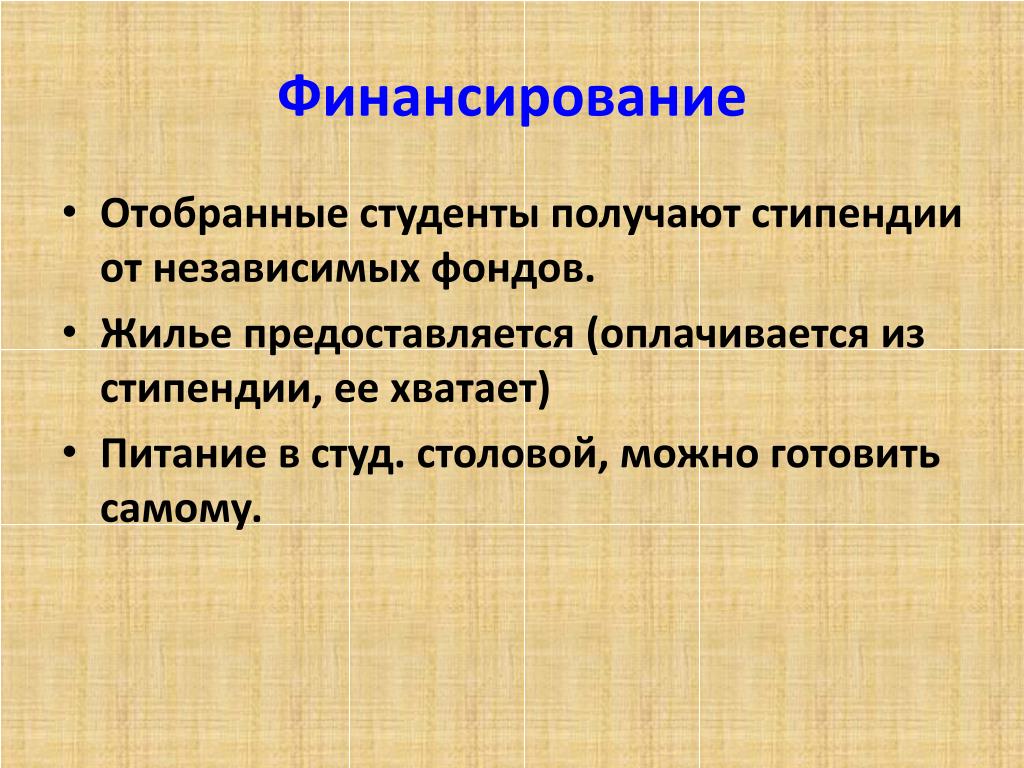 Финансирование

• Отобранные студенты получают стипендии от независимых фондов.
• Жилье предоставляется (оплачивается из стипендии, ее хватает)
• Питание в студ. столовой, можно готовить самому.